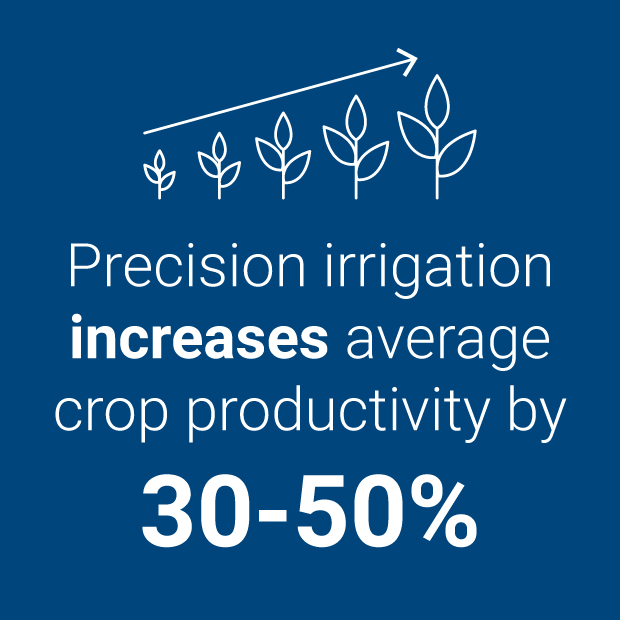 Precision irrigation increases average crop productivity by

30-50%